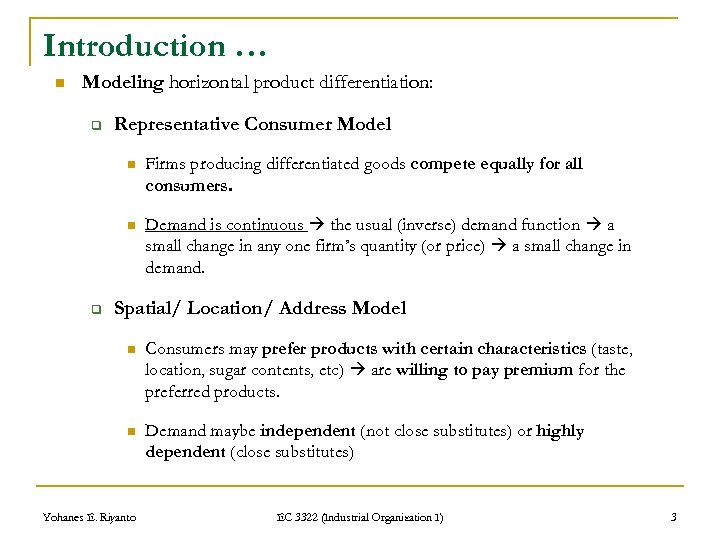 Introduction …

Modeling horizontal product differentiation:

Representative Consumer Model

Firms producing differentiated goods compete equally for all consumers.

Demand is continuous → the usual (inverse) demand function → a small change in any one firm's quantity (or price) → a small change in demand.

Spatial/ Location/ Address Model

Consumers may prefer products with certain characteristics (taste, location, sugar contents, etc) → are willing to pay premium for the preferred products.

Demand maybe independent (not close substitutes) or highly dependent (close substitutes)

Yohanes E. Riyanto EC 3322 (Industrial Organization 1) 3